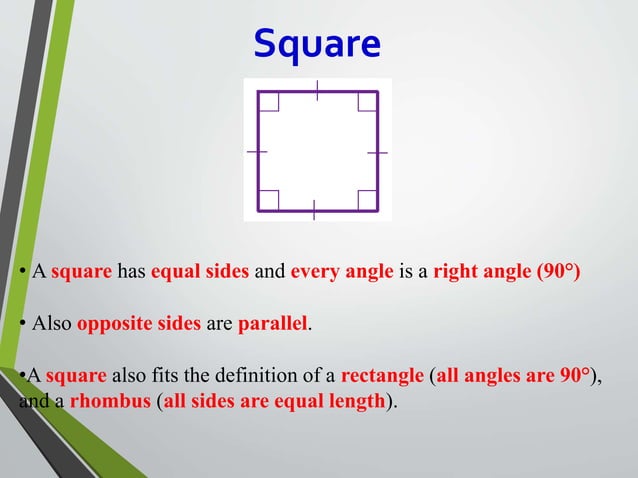 Square

• A square has equal sides and every angle is a right angle (90°)

• Also opposite sides are parallel.

•A square also fits the definition of a rectangle (all angles are 90°), and a rhombus (all sides are equal length).